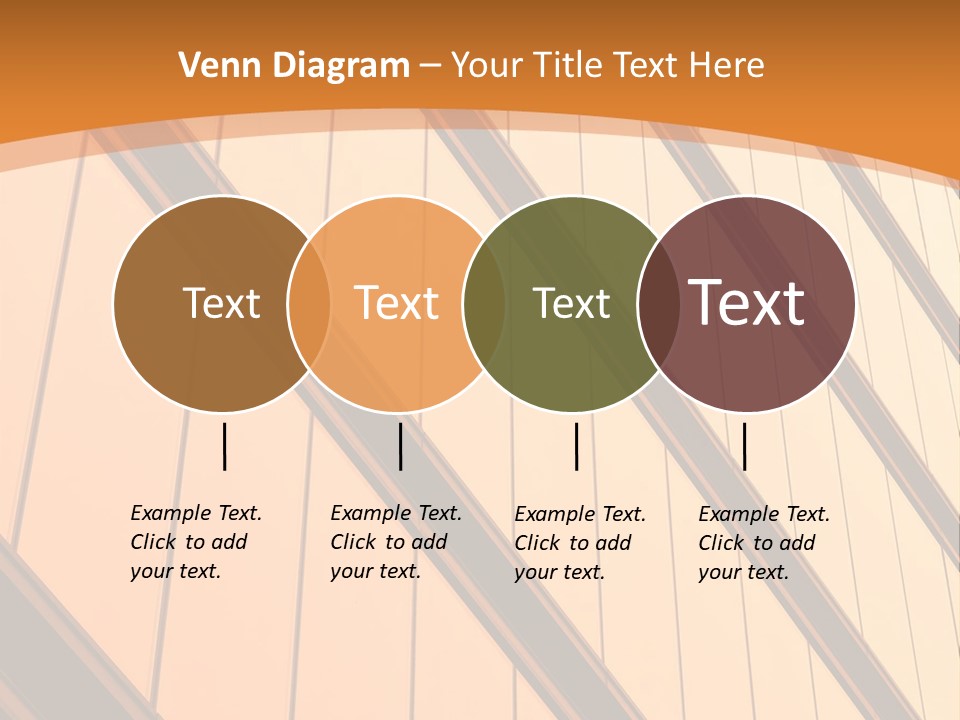 Venn Diagram – Your Title Text Here

Text

Text

Text

Text

Example Text. Click to add your text.

Example Text. Click to add your text.

Example Text. Click to add your text.

Example Text. Click to add your text.